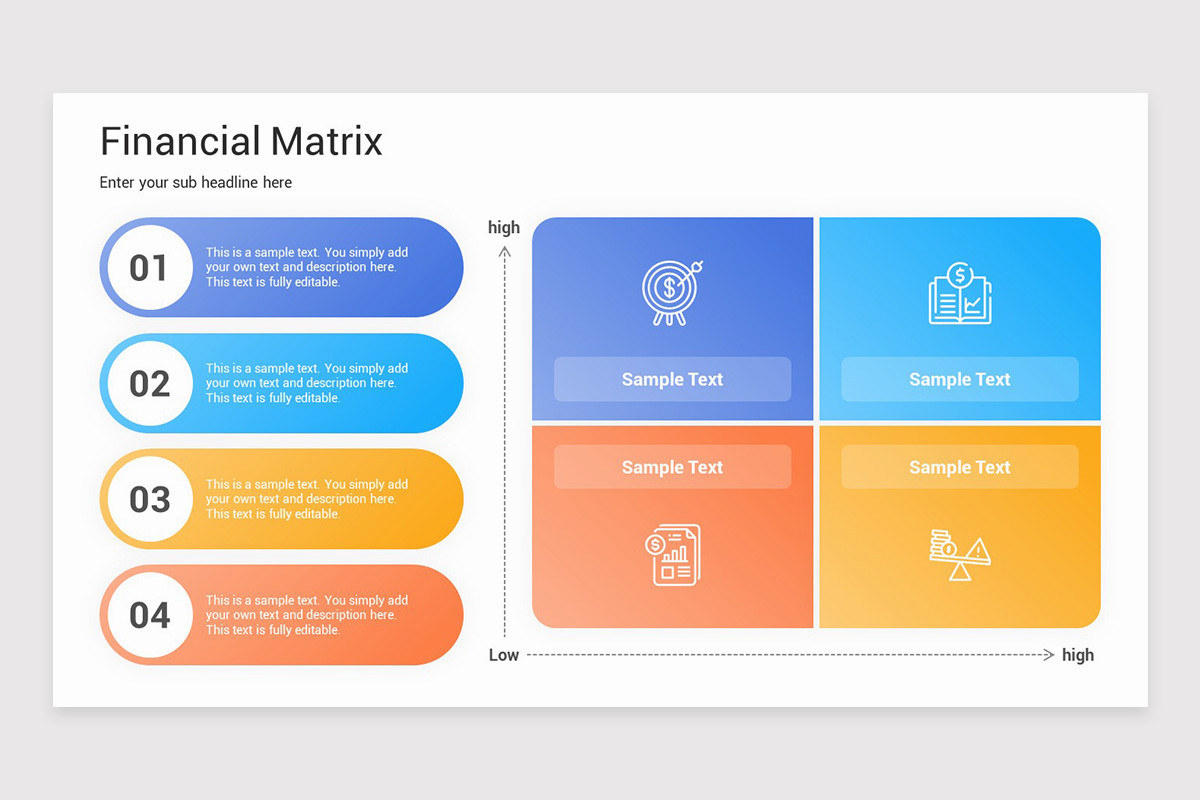 Financial Matrix

Enter your sub headline here

01
This is a sample text. You simply add your own text and description here. This text is fully editable.

02
This is a sample text. You simply add your own text and description here. This text is fully editable.

03
This is a sample text. You simply add your own text and description here. This text is fully editable.

04
This is a sample text. You simply add your own text and description here. This text is fully editable.

high

Sample Text

Sample Text

Sample Text

Sample Text

Low

high